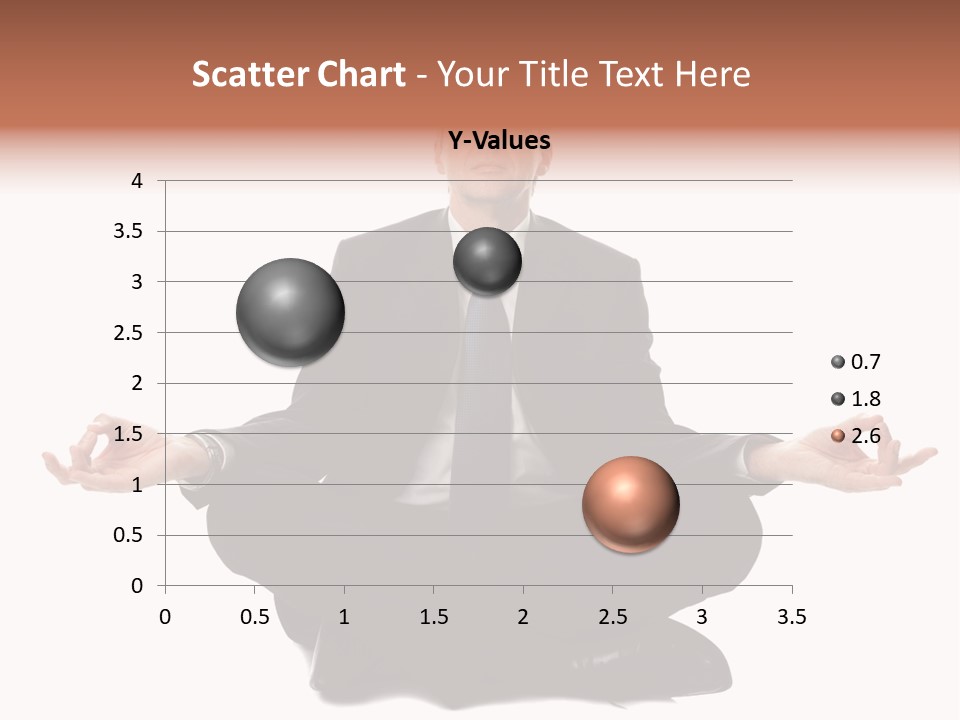 Scatter Chart - Your Title Text Here

Y-Values

4
3.5
3
2.5
2
1.5
1
0.5
0

0 0.5 1 1.5 2 2.5 3 3.5

0.7
1.8
2.6